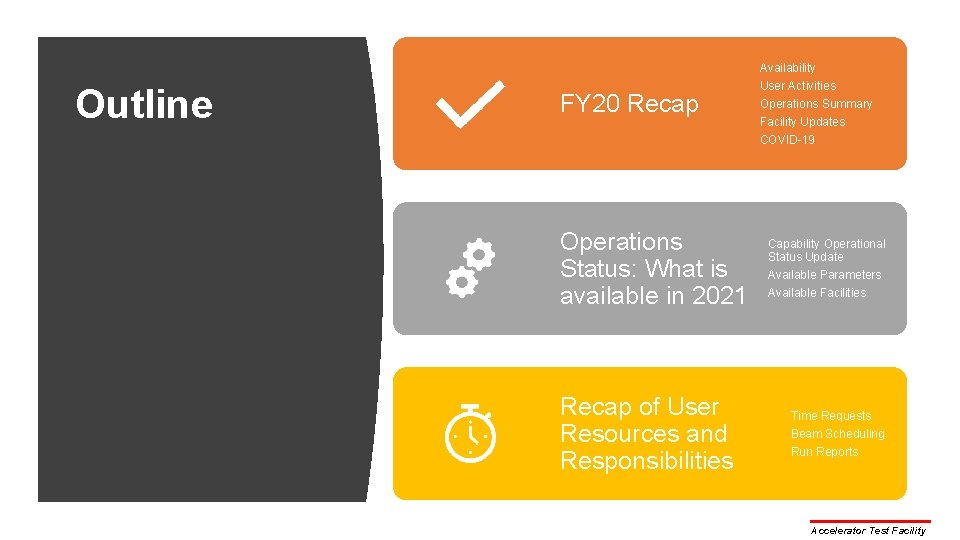 Outline

FY20 Recap

Availability
User Activities
Operations Summary
Facility Updates
COVID-19

Operations Status: What is available in 2021

Capability Operational Status Update
Available Parameters
Available Facilities

Recap of User Resources and Responsibilities

Time Requests
Beam Scheduling
Run Reports

Accelerator Test Facility